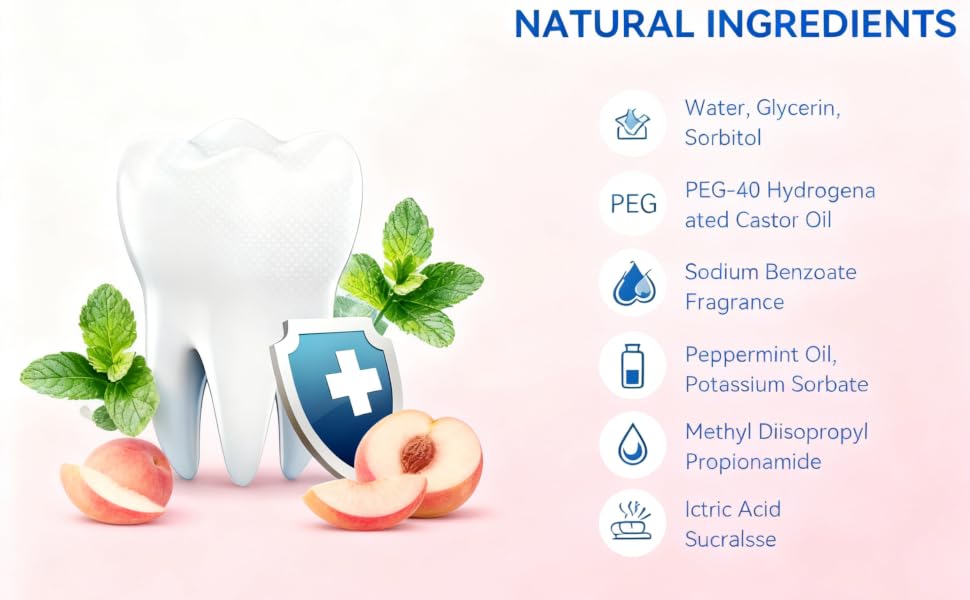 NATURAL INGREDIENTS

Water, Glycerin, Sorbitol

PEG

PEG-40 Hydrogena ated Castor Oil

Sodium Benzoate Fragrance

Peppermint Oil, Potassium Sorbate

Methyl Diisopropyl Propionamide

Ictric Acid Sucralsse